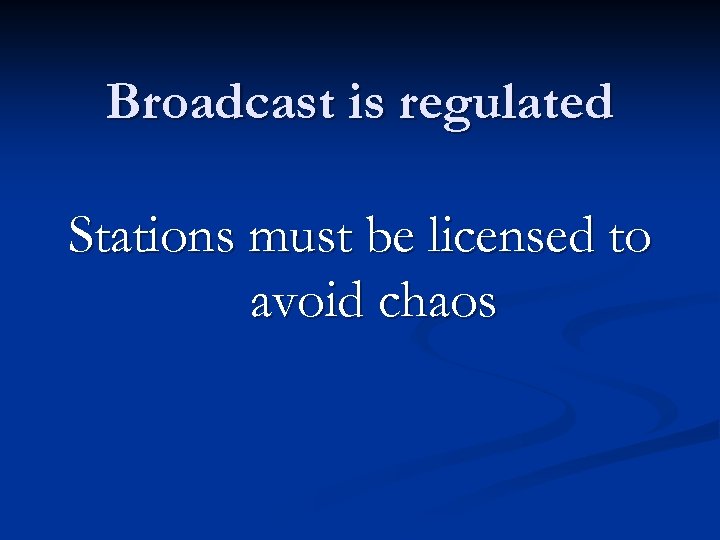 Broadcast is regulated

Stations must be licensed to avoid chaos